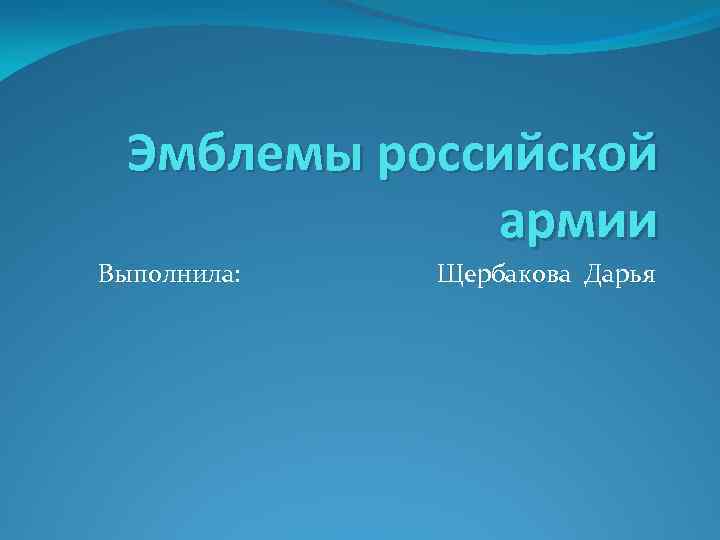 Эмблемы российской армии

Выполнила: Щербакова Дарья